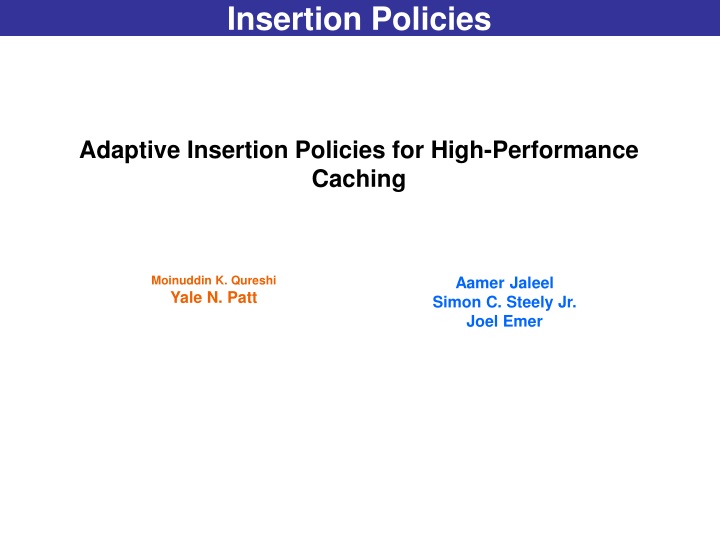 Insertion Policies

Adaptive Insertion Policies for High-Performance Caching

Moinuddin K. Qureshi
Yale N. Patt

Aamer Jaleel
Simon C. Steely Jr.
Joel Emer